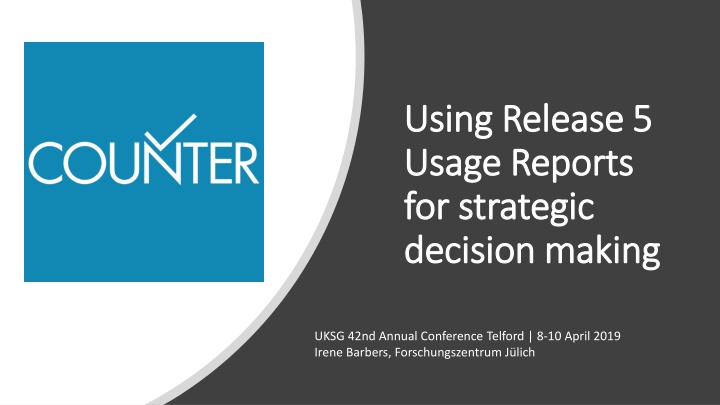 COUNTER

Using Release 5 Usage Reports for strategic decision making

UKSG 42nd Annual Conference Telford | 8-10 April 2019
Irene Barbers, Forschungszentrum Jülich